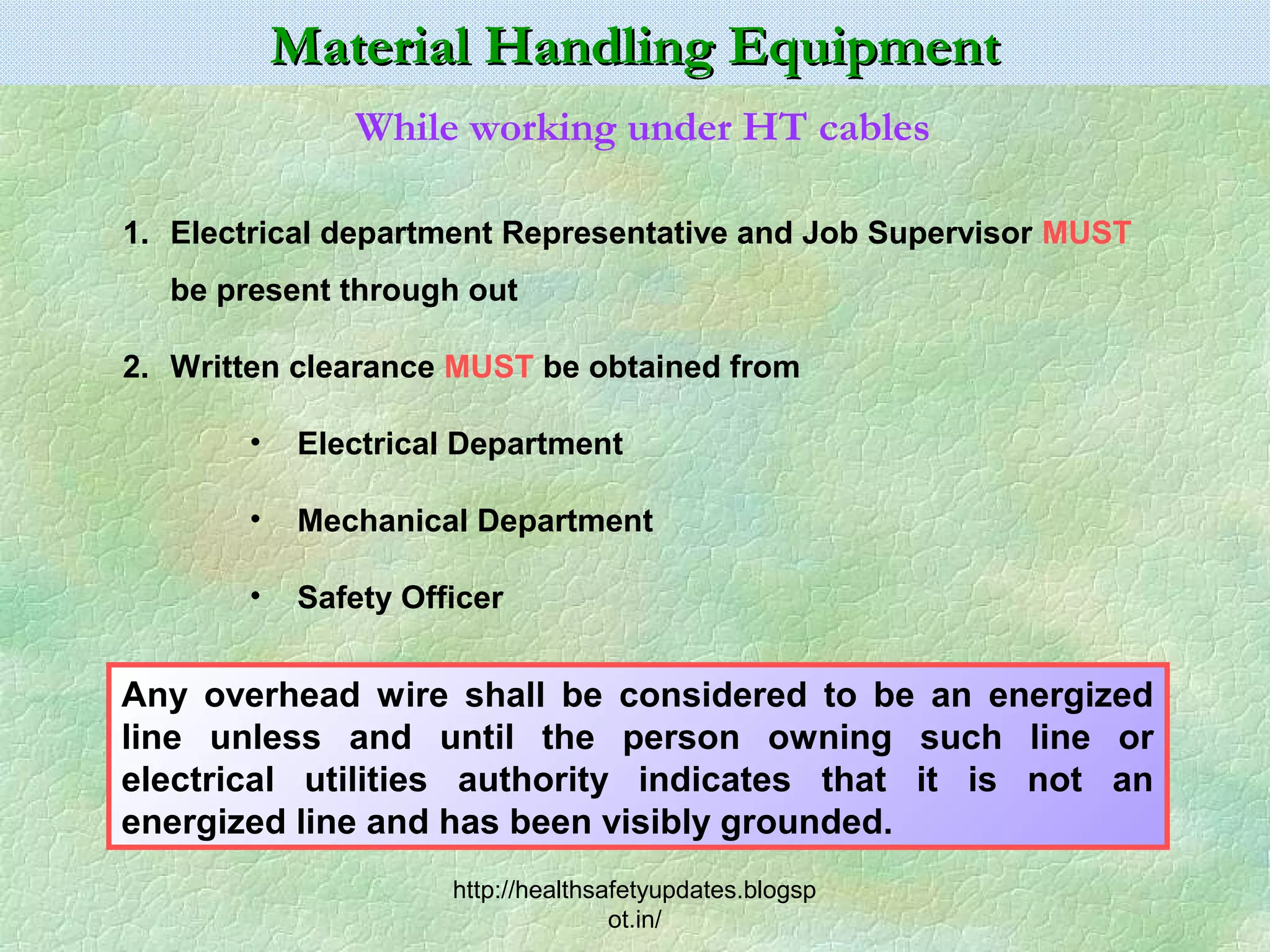 Material Handling Equipment

While working under HT cables

1. Electrical department Representative and Job Supervisor MUST be present through out

2. Written clearance MUST be obtained from

• Electrical Department

• Mechanical Department

• Safety Officer

Any overhead wire shall be considered to be an energized line unless and until the person owning such line or electrical utilities authority indicates that it is not an energized line and has been visibly grounded.

http://healthsafetyupdates.blogspot.in/